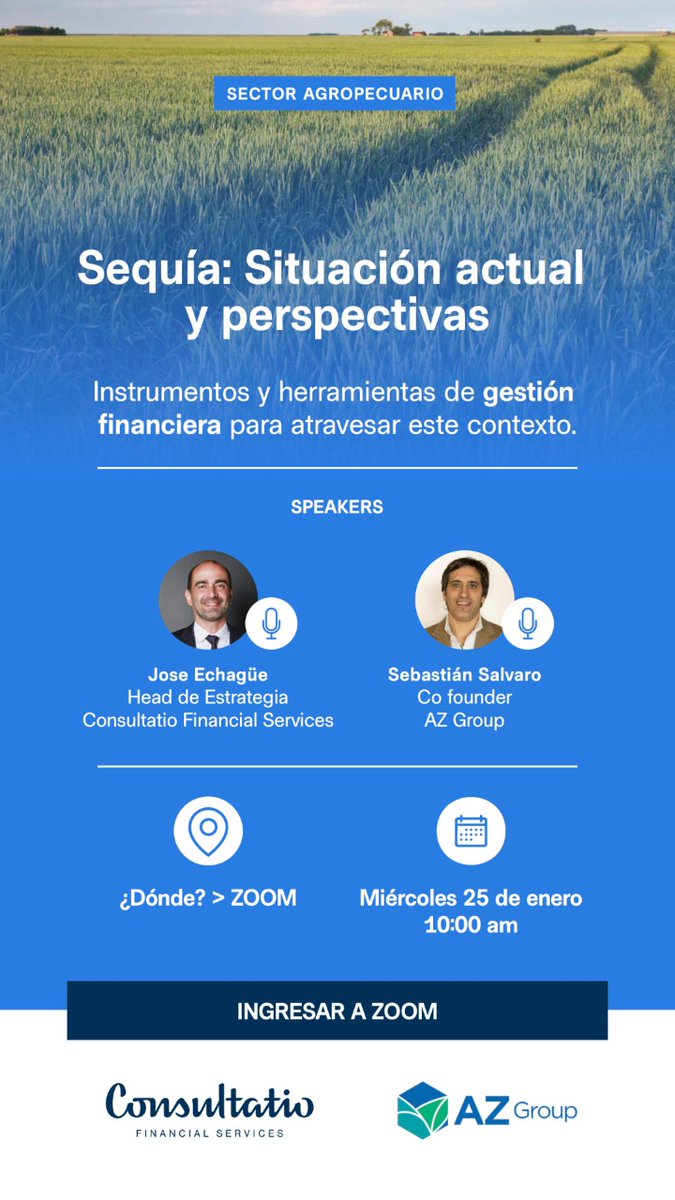 SECTOR AGROPECUARIO

Sequía: Situación actual y perspectivas

Instrumentos y herramientas de gestión financiera para atravesar este contexto.

SPEAKERS

Jose Echagüe
Head de Estrategia
Consultatio Financial Services

Sebastián Salvaro
Co founder
AZ Group

¿Dónde? > ZOOM

Miércoles 25 de enero
10:00 am

INGRESAR A ZOOM

Consultatio
FINANCIAL SERVICES

AZ Group